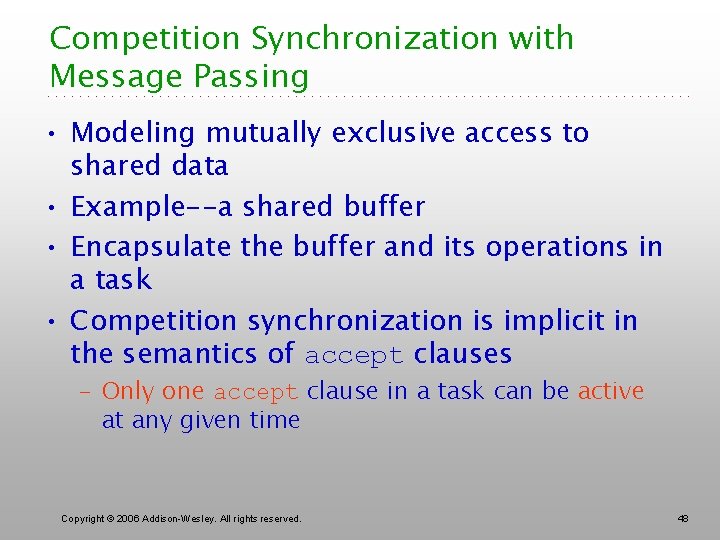 Competition Synchronization with Message Passing

• Modeling mutually exclusive access to shared data
• Example--a shared buffer
• Encapsulate the buffer and its operations in a task
• Competition synchronization is implicit in the semantics of accept clauses
– Only one accept clause in a task can be active at any given time

Copyright © 2006 Addison-Wesley. All rights reserved.

48